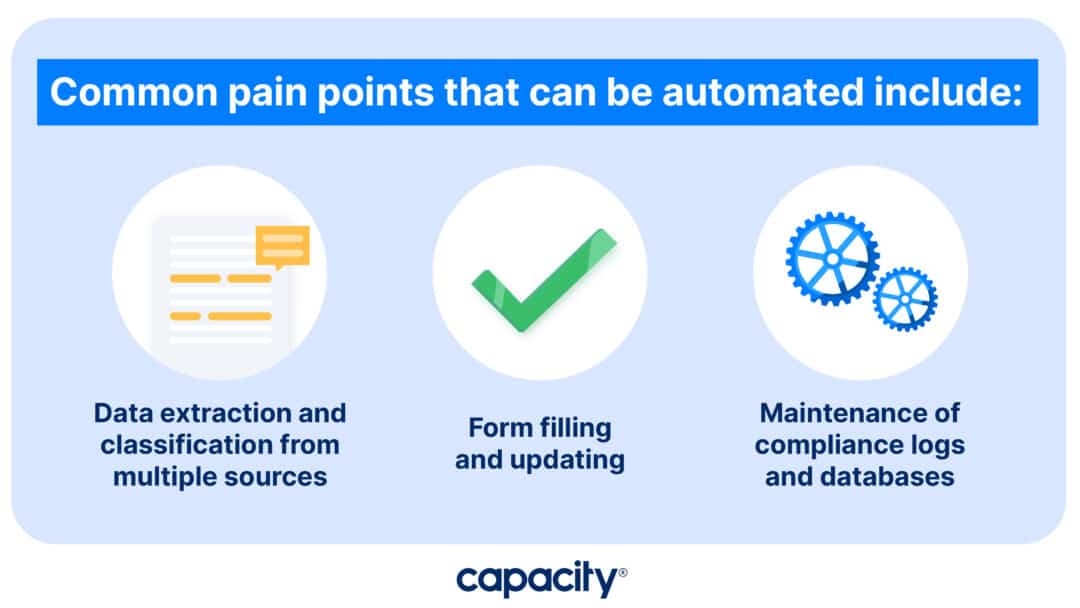 Common pain points that can be automated include:

Data extraction and classification from multiple sources

Form filling and updating

Maintenance of compliance logs and databases

capacity®